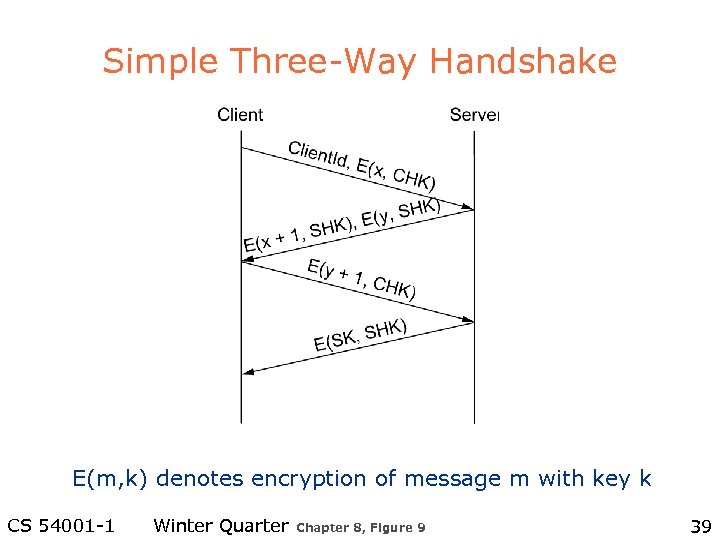 Simple Three-Way Handshake

Client

Server

ClientId, E(x, CHK)

E(x + 1, SHK), E(y, SHK)

E(y + 1, CHK)

E(SK, SHK)

E(m,k) denotes encryption of message m with key k

CS 54001-1 Winter Quarter Chapter 8, Figure 9 39